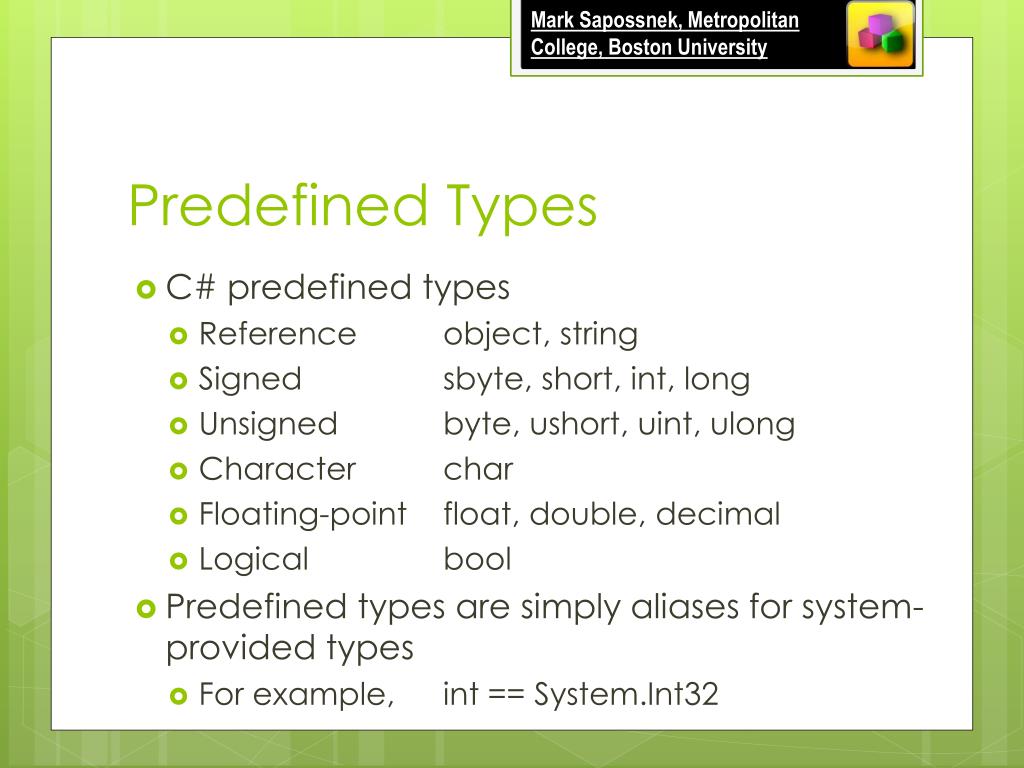 Mark Sapossnek, Metropolitan College, Boston University

Predefined Types

C# predefined types

Reference object, string

Signed sbyte, short, int, long

Unsigned byte, ushort, uint, ulong

Character char

Floating-point float, double, decimal

Logical bool

Predefined types are simply aliases for system-provided types

For example, int == System.Int32